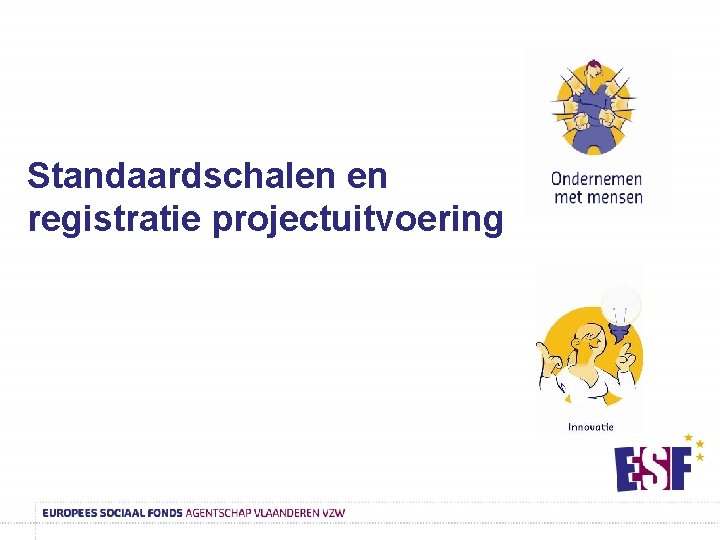 Standaardschalen en registratie projectuitvoering

Ondernemen met mensen

Innovatie

ESF

EUROPEES SOCIAAL FONDS AGENTSCHAP VLAANDEREN VZW